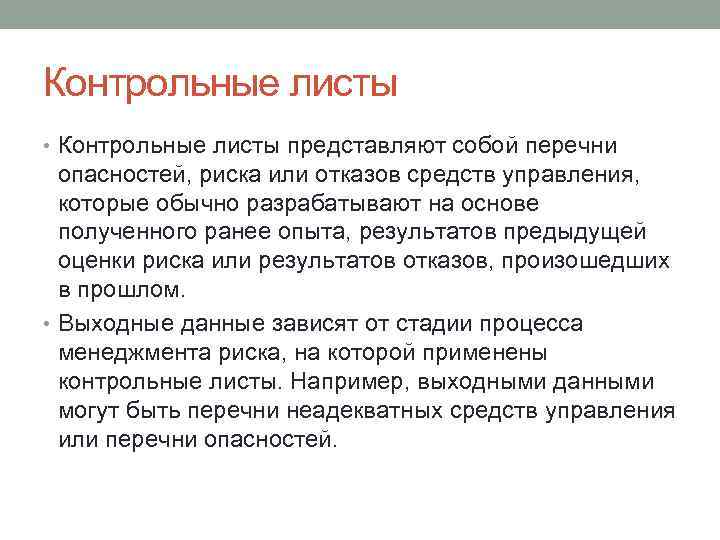 Контрольные листы

• Контрольные листы представляют собой перечни опасностей, риска или отказов средств управления, которые обычно разрабатывают на основе полученного ранее опыта, результатов предыдущей оценки риска или результатов отказов, произошедших в прошлом.

• Выходные данные зависят от стадии процесса менеджмента риска, на которой применены контрольные листы. Например, выходными данными могут быть перечни неадекватных средств управления или перечни опасностей.